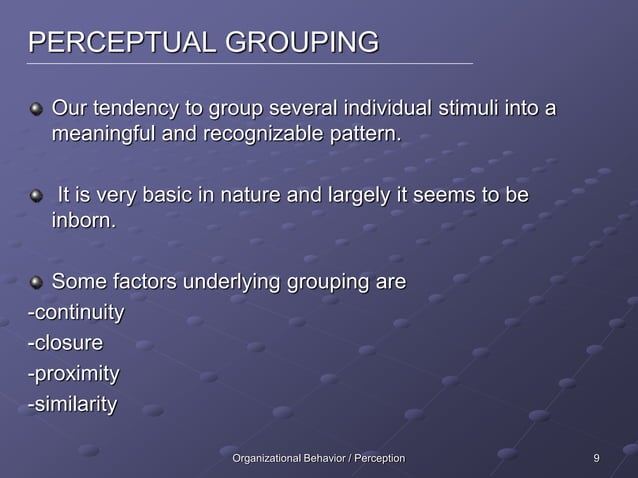 PERCEPTUAL GROUPING

Our tendency to group several individual stimuli into a meaningful and recognizable pattern.

It is very basic in nature and largely it seems to be inborn.

Some factors underlying grouping are
-continuity
-closure
-proximity
-similarity

Organizational Behavior / Perception

9